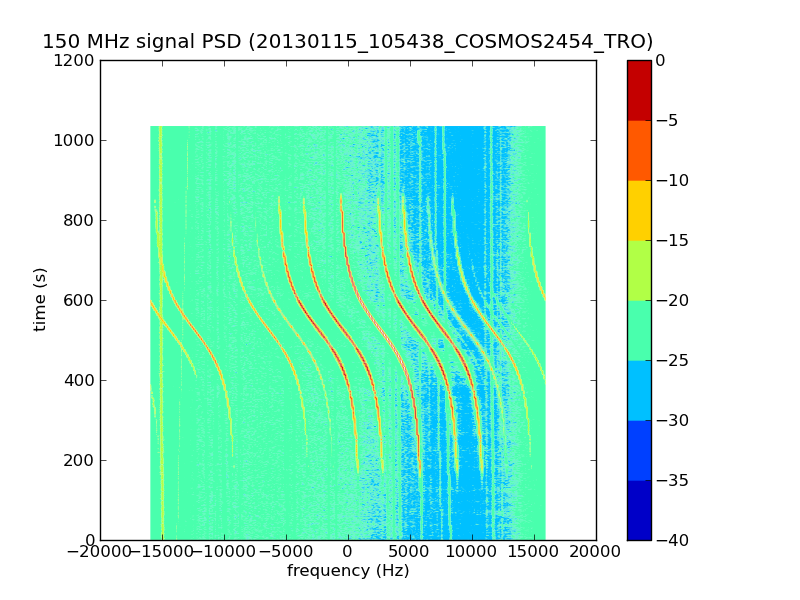 150 MHz signal PSD (20130115_105438_COSMOS2454_TRO)

1200
1000
800
600
400
200
0

time (s)

−20000 −15000 −10000 −5000 0 5000 10000 15000 20000

frequency (Hz)

0
−5
−10
−15
−20
−25
−30
−35
−40